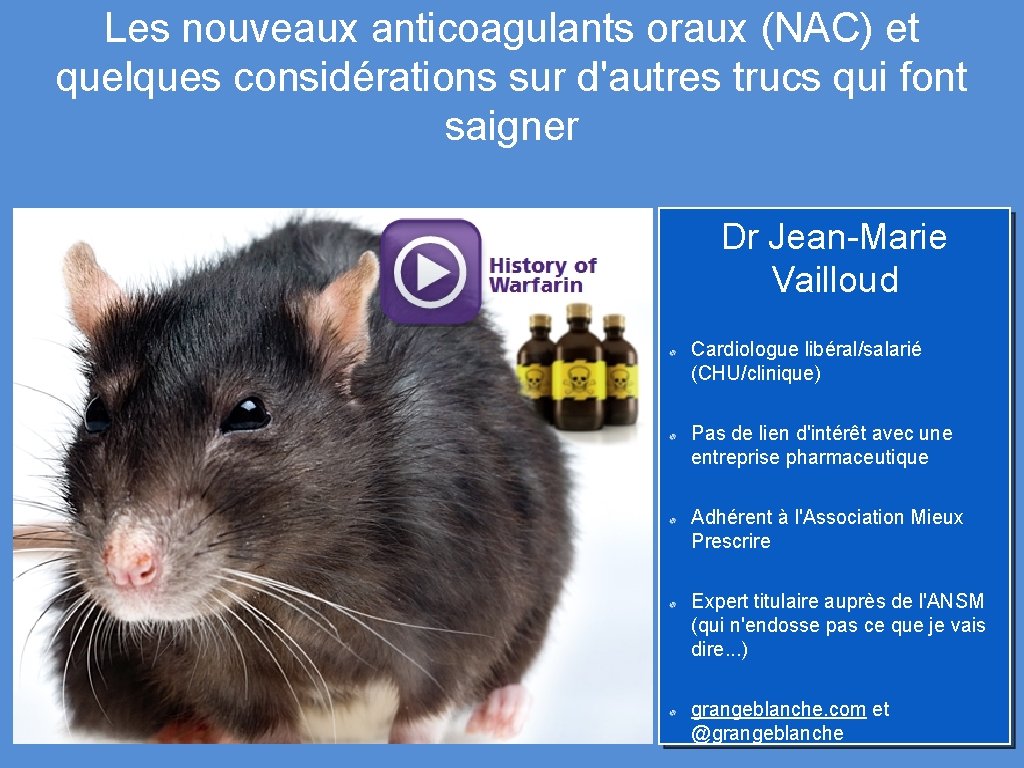 Les nouveaux anticoagulants oraux (NAC) et quelques considérations sur d'autres trucs qui font saigner

History of Warfarin

Dr Jean-Marie Vailloud

Cardiologue libéral/salarié (CHU/clinique)

Pas de lien d'intérêt avec une entreprise pharmaceutique

Adhérent à l'Association Mieux Prescrire

Expert titulaire auprès de l'ANSM (qui n'endosse pas ce que je vais dire...)

grangeblanche.com et @grangeblanche